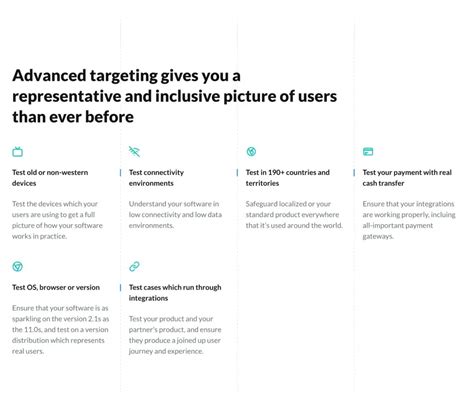 Advanced targeting gives you a representative and inclusive picture of users than ever before

Test old or non-western devices

Test the devices which your users are using to get a full picture of how your software works in practice.

Test connectivity environments

Understand your software in low connectivity and low data environments.

Test in 190+ countries and territories

Safeguard localized or your standard product everywhere that it's used around the world.

Test your payment with real cash transfer

Ensure that your integrations are working properly, incluing all-important payment gateways.

Test OS, browser or version

Ensure that your software is as sparkling on the version 2.1s as the 11.0s, and test on a version distribution which represents real users.

Test cases which run through integrations

Test your product and your partner's product, and ensure they produce a joined up user journey and experience.